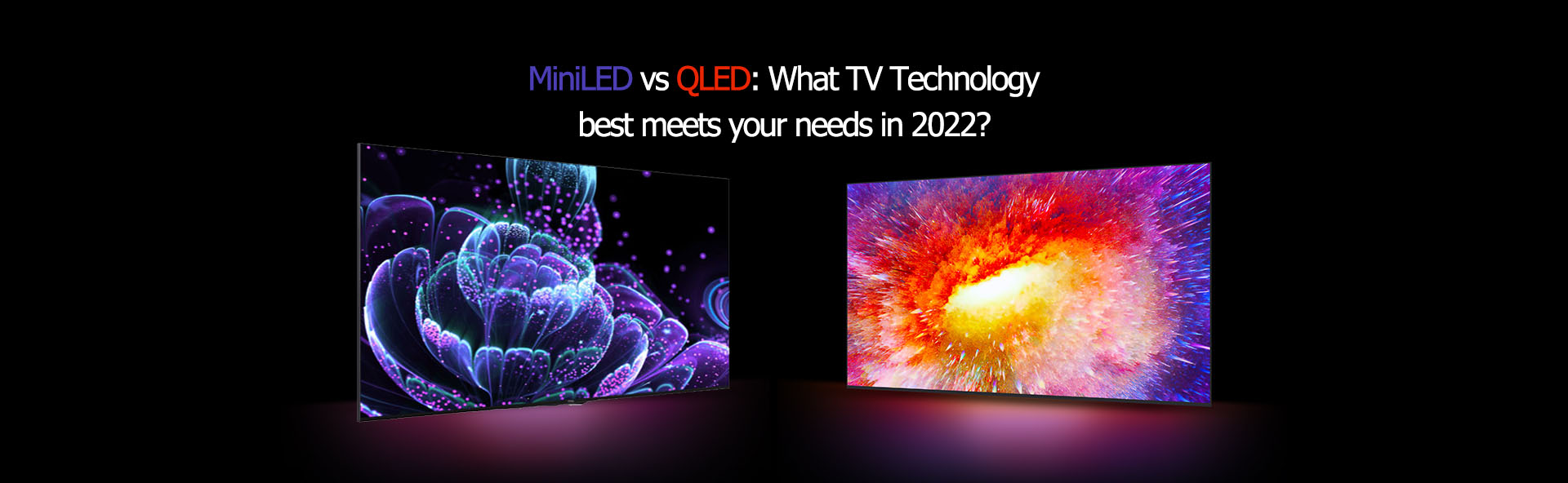 MiniLED vs QLED: What TV Technology best meets your needs in 2022?